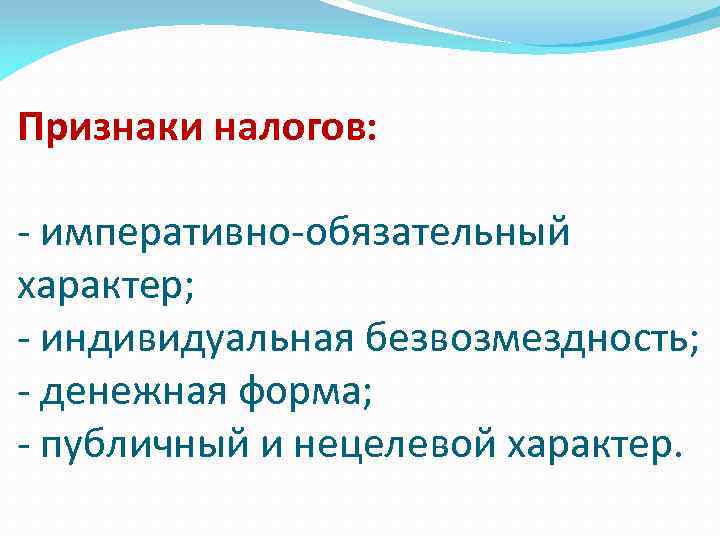 Признаки налогов:

- императивно-обязательный характер;
- индивидуальная безвозмездность;
- денежная форма;
- публичный и нецелевой характер.